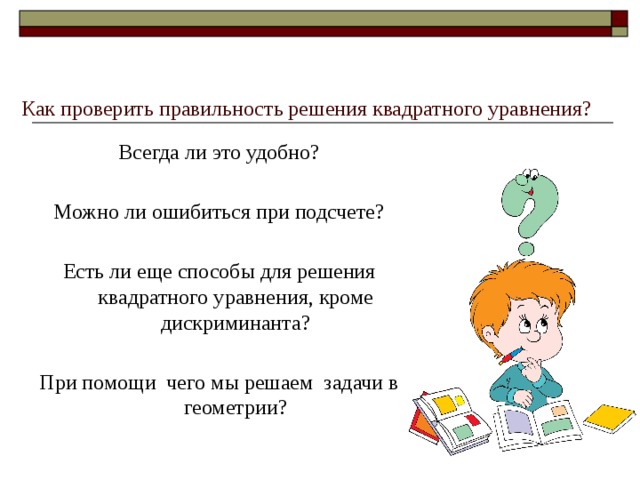 Как проверить правильность решения квадратного уравнения?

Всегда ли это удобно?

Можно ли ошибиться при подсчете?

Есть ли еще способы для решения квадратного уравнения, кроме дискриминанта?

При помощи чего мы решаем задачи в геометрии?